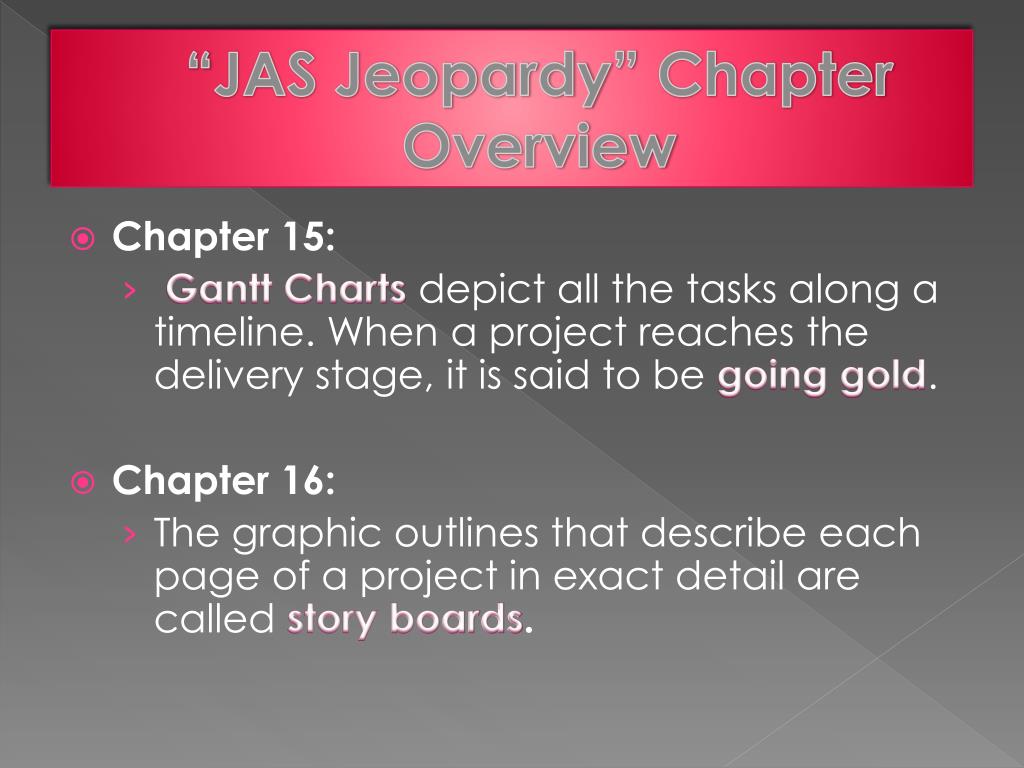 “JAS Jeopardy” Chapter Overview

Chapter 15:
› Gantt Charts depict all the tasks along a timeline. When a project reaches the delivery stage, it is said to be going gold.

Chapter 16:
› The graphic outlines that describe each page of a project in exact detail are called story boards.